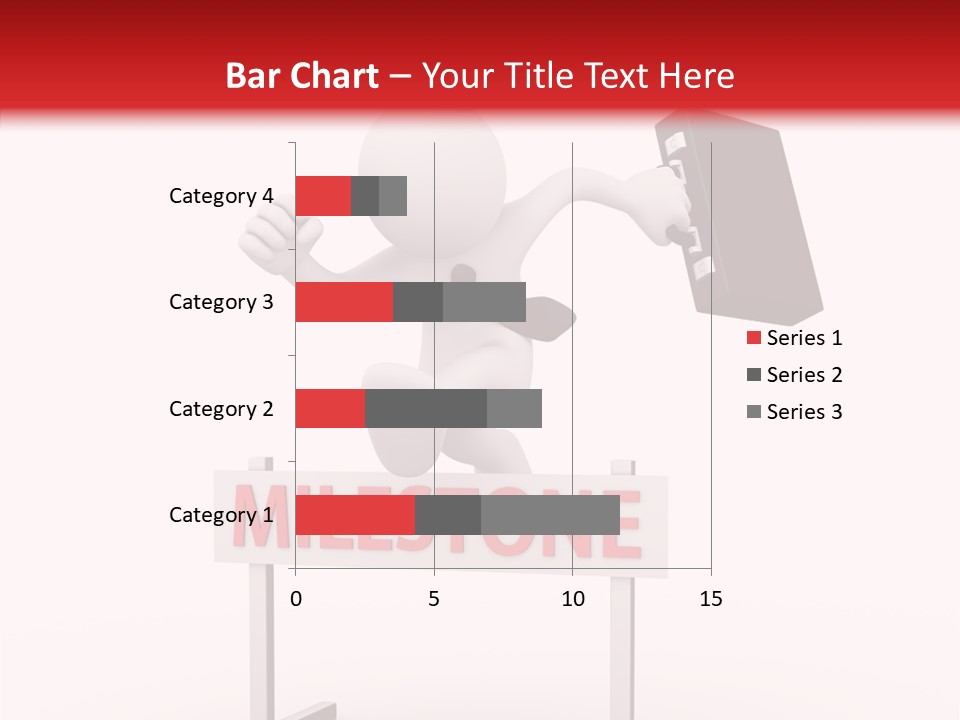 Bar Chart – Your Title Text Here

Category 4
Category 3
Category 2
Category 1

MILESTONE

0
5
10
15

Series 1
Series 2
Series 3